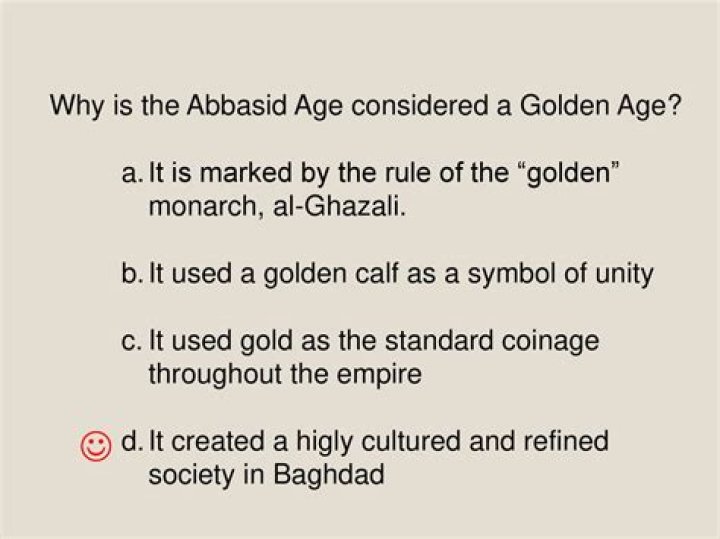 Why is the Abbasid Age considered a Golden Age?

a. It is marked by the rule of the “golden” monarch, al-Ghazali.

b. It used a golden calf as a symbol of unity

c. It used gold as the standard coinage throughout the empire

☺ d. It created a higly cultured and refined society in Baghdad